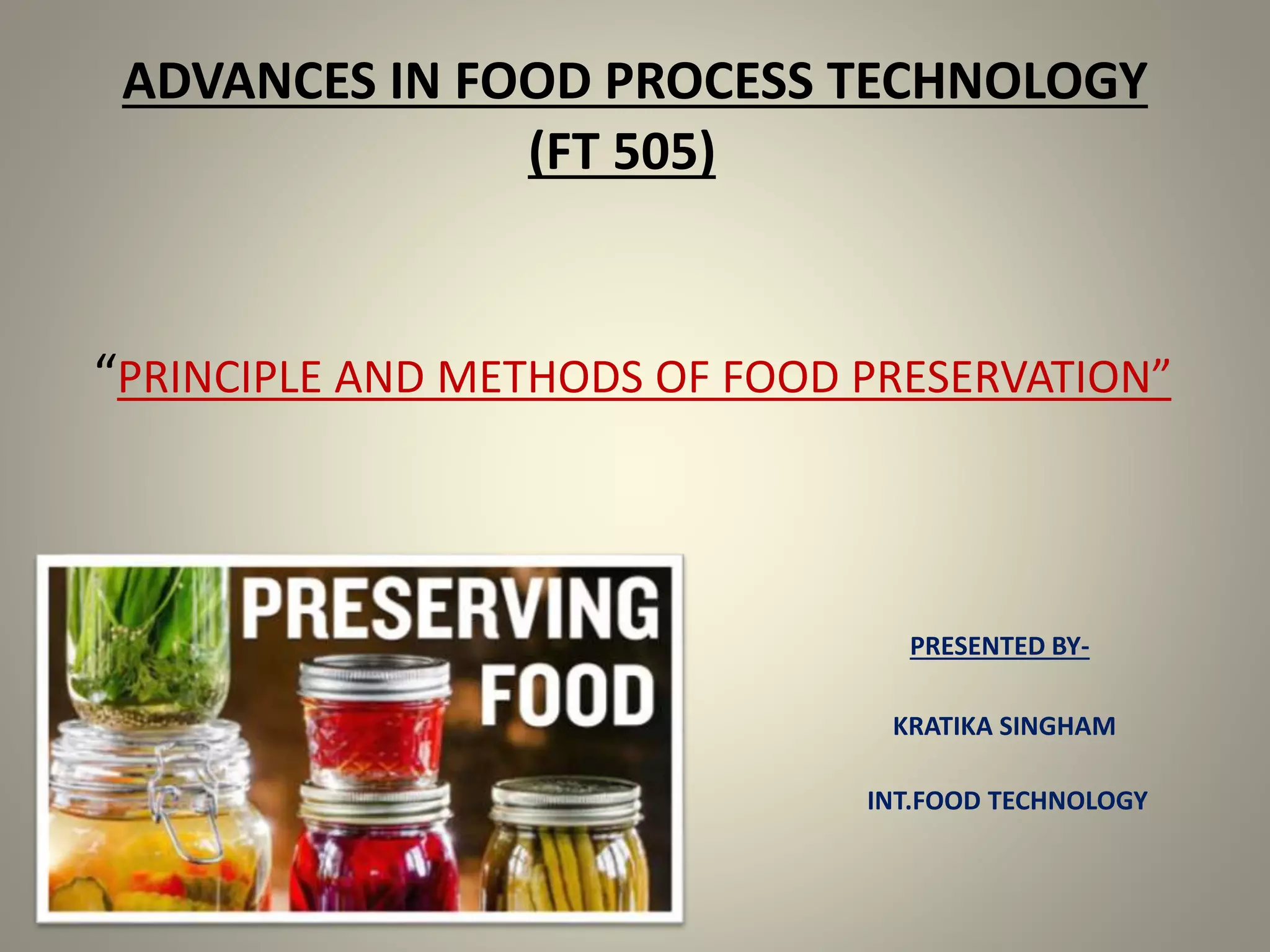 ADVANCES IN FOOD PROCESS TECHNOLOGY
(FT 505)

“PRINCIPLE AND METHODS OF FOOD PRESERVATION”

PRESERVING FOOD

PRESENTED BY-

KRATIKA SINGHAM

INT.FOOD TECHNOLOGY